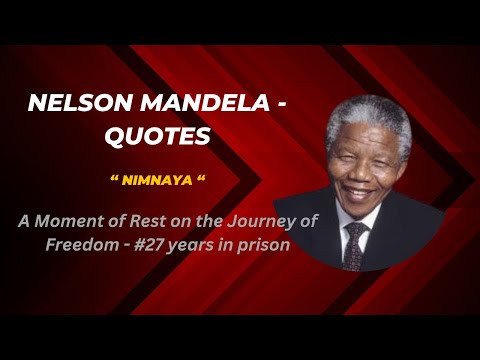 NELSON MANDELA - QUOTES

“ NIMNAYA “

A Moment of Rest on the Journey of Freedom - #27 years in prison